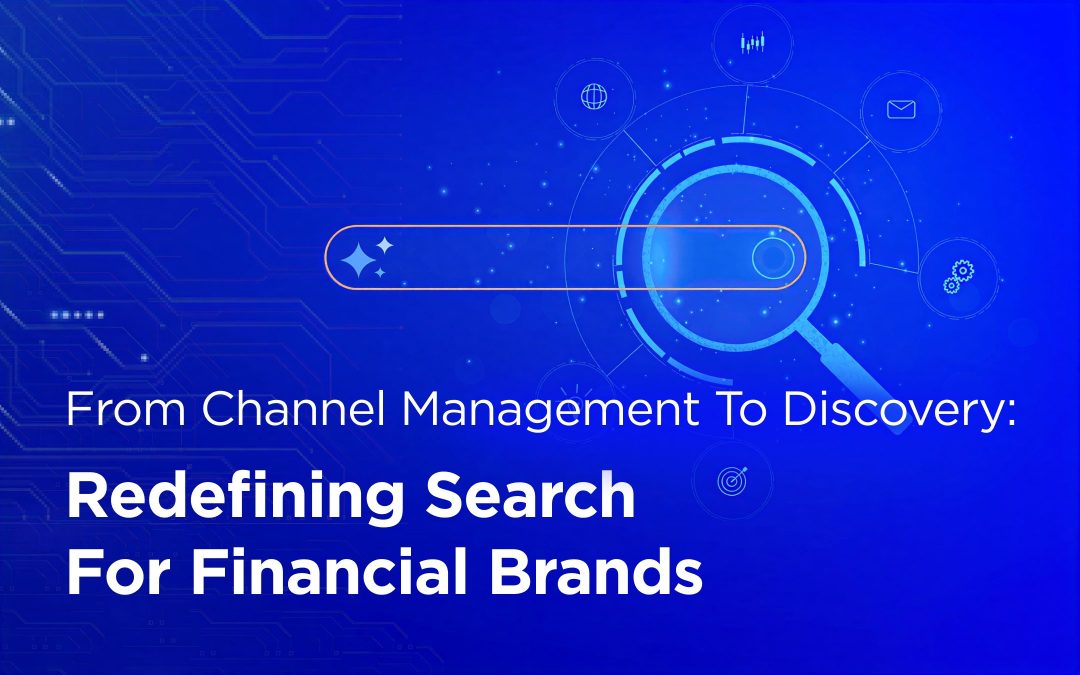 From Channel Management To Discovery:

Redefining Search For Financial Brands